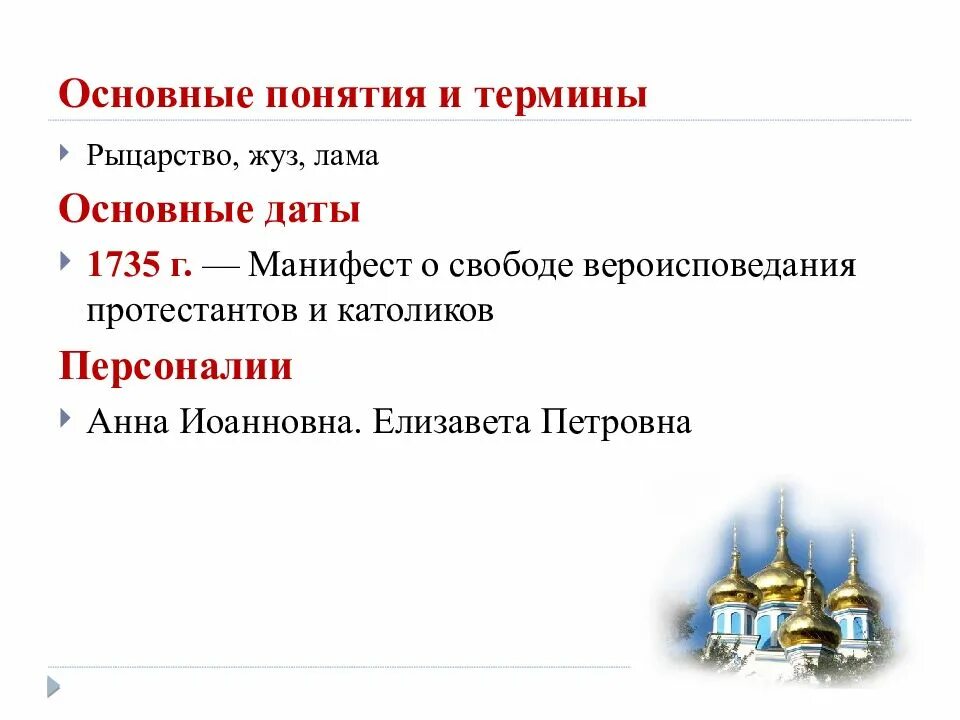 Основные понятия и термины

Рыцарство, жуз, лама

Основные даты

1735 г. — Манифест о свободе вероисповедания протестантов и католиков

Персоналии

Анна Иоанновна. Елизавета Петровна